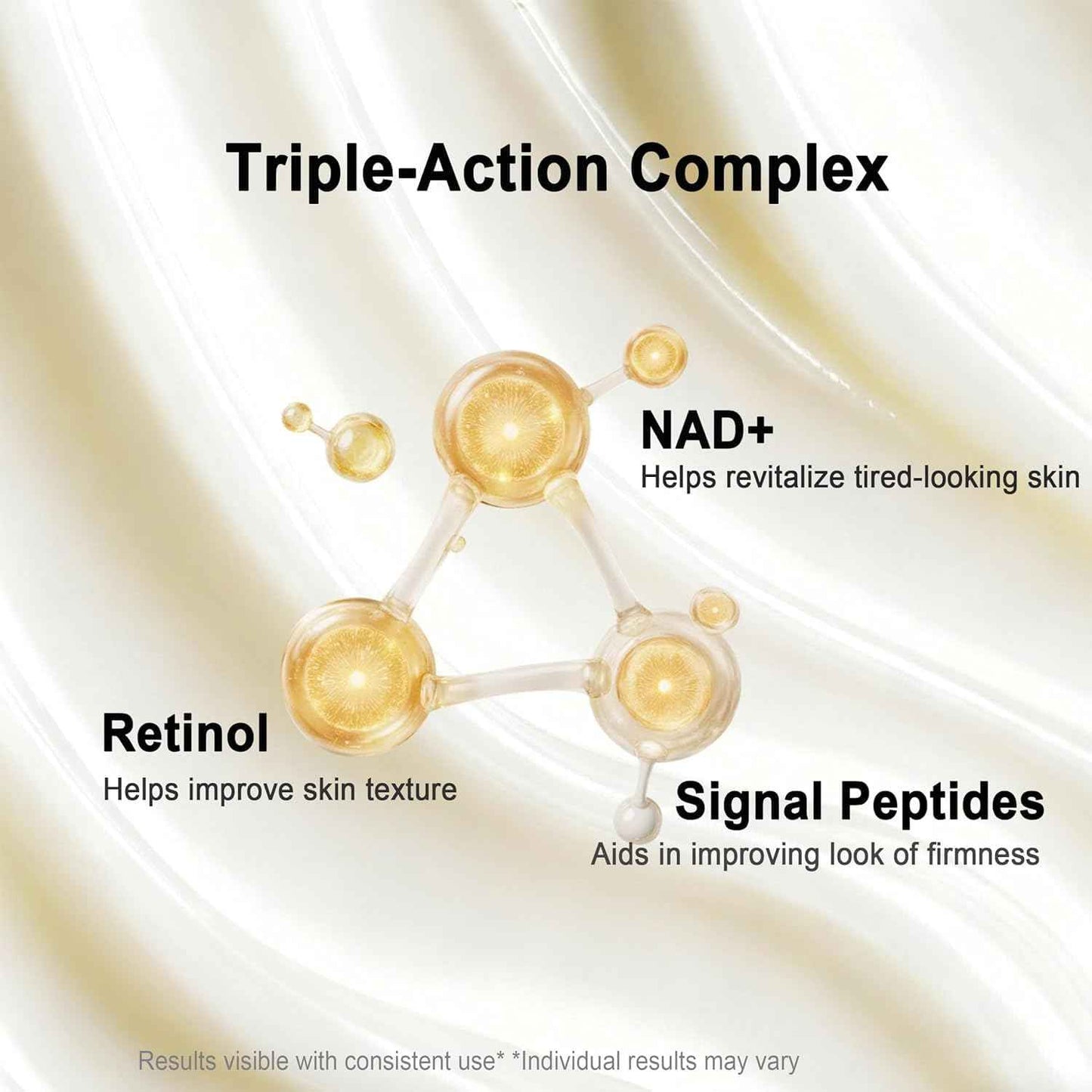 Triple-Action Complex

NAD+
Helps revitalize tired-looking skin

Retinol
Helps improve skin texture

Signal Peptides
Aids in improving look of firmness

Results visible with consistent use* *Individual results may vary